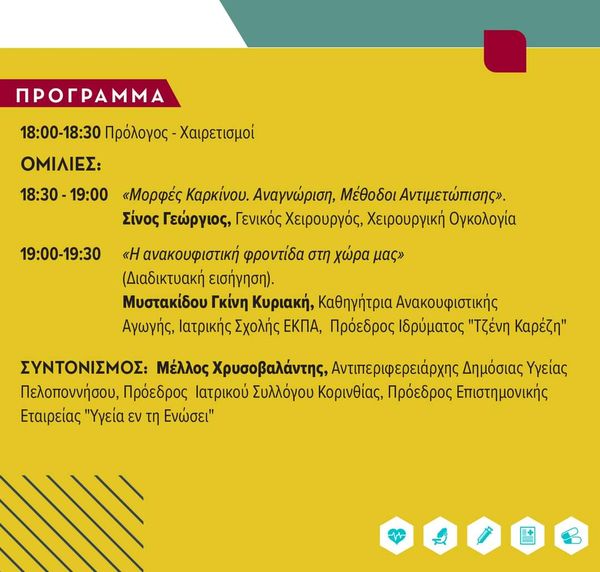 ΠΡΟΓΡΑΜΜΑ

18:00-18:30 Πρόλογος - Χαιρετισμοί

ΟΜΙΛΙΕΣ:

18:30 - 19:00 «Μορφές Καρκίνου. Αναγνώριση, Μέθοδοι Αντιμετώπισης». Σίνος Γεώργιος, Γενικός Χειρουργός, Χειρουργική Ογκολογία

19:00-19:30 «Η ανακουφιστική φροντίδα στη χώρα μας» (Διαδικτυακή εισήγηση). Μυστακίδου Γκίνη Κυριακή, Καθηγήτρια Ανακουφιστικής Αγωγής, Ιατρικής Σχολής ΕΚΠΑ, Πρόεδρος Ιδρύματος "Τζένη Καρέζη"

ΣΥΝΤΟΝΙΣΜΟΣ: Μέλλος Χρυσοβαλάντης, Αντιπεριφερειάρχης Δημόσιας Υγείας Πελοποννήσου, Πρόεδρος Ιατρικού Συλλόγου Κορινθίας, Πρόεδρος Επιστημονικής Εταιρείας "Υγεία εν τη Ενώσει"